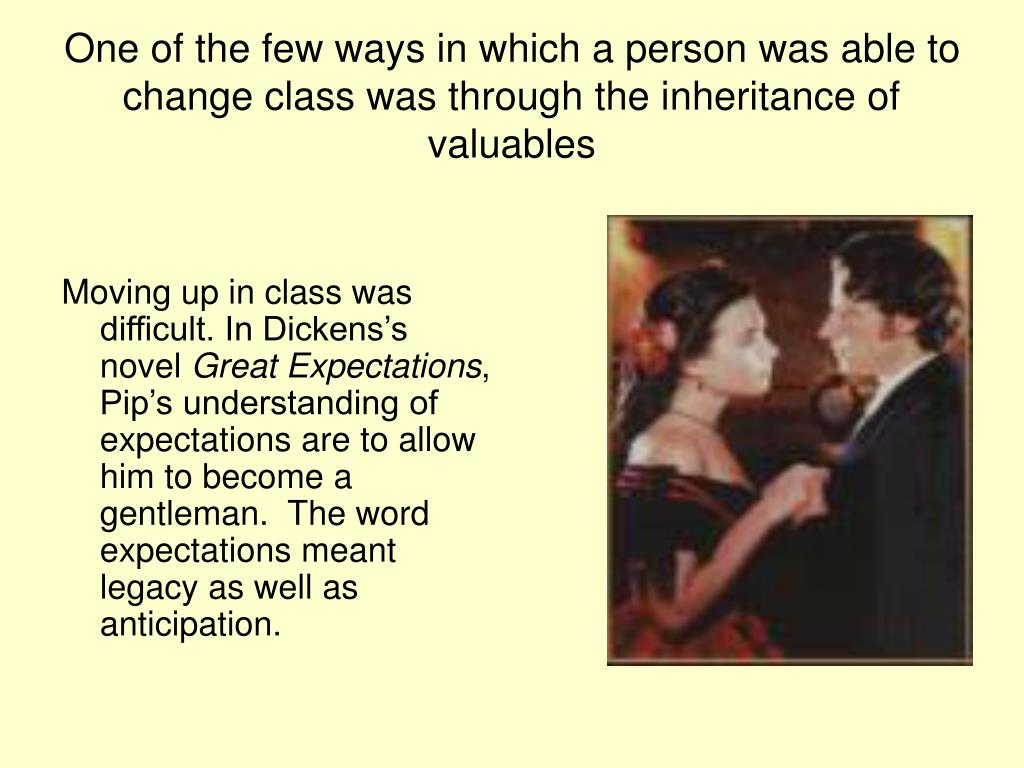 One of the few ways in which a person was able to change class was through the inheritance of valuables

Moving up in class was difficult. In Dickens’s novel Great Expectations, Pip’s understanding of expectations are to allow him to become a gentleman. The word expectations meant legacy as well as anticipation.